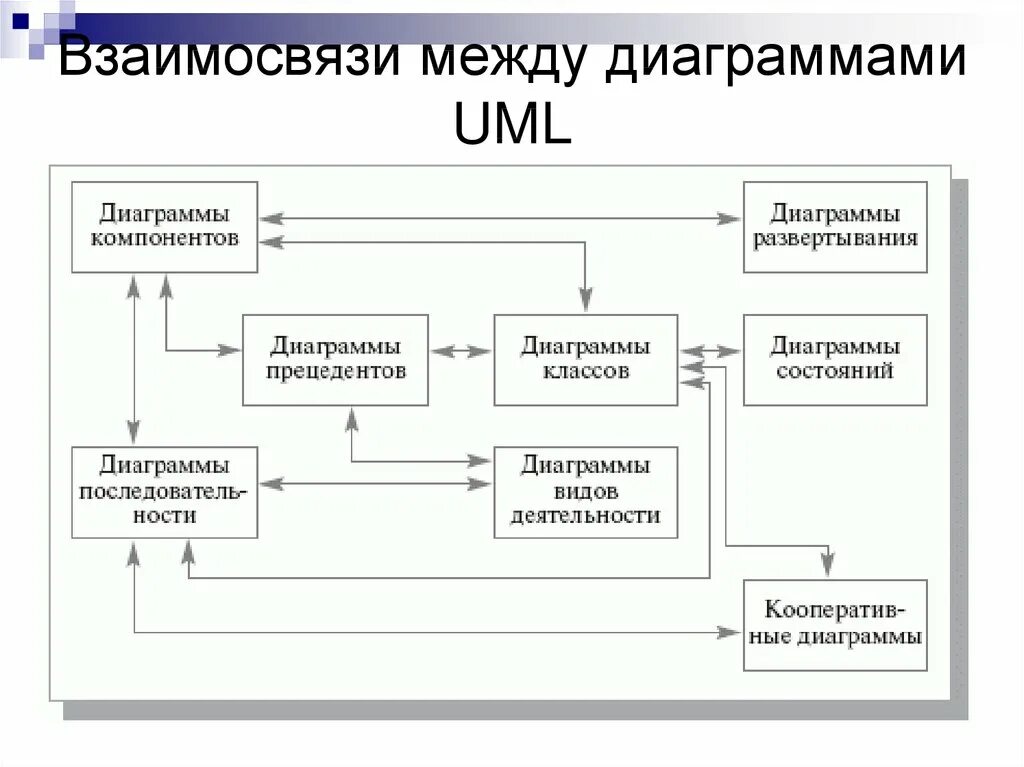 Взаимосвязи между диаграммами UML

Диаграммы компонентов

Диаграммы развертывания

Диаграммы прецедентов

Диаграммы классов

Диаграммы состояний

Диаграммы последовательности

Диаграммы видов деятельности

Кооперативные диаграммы